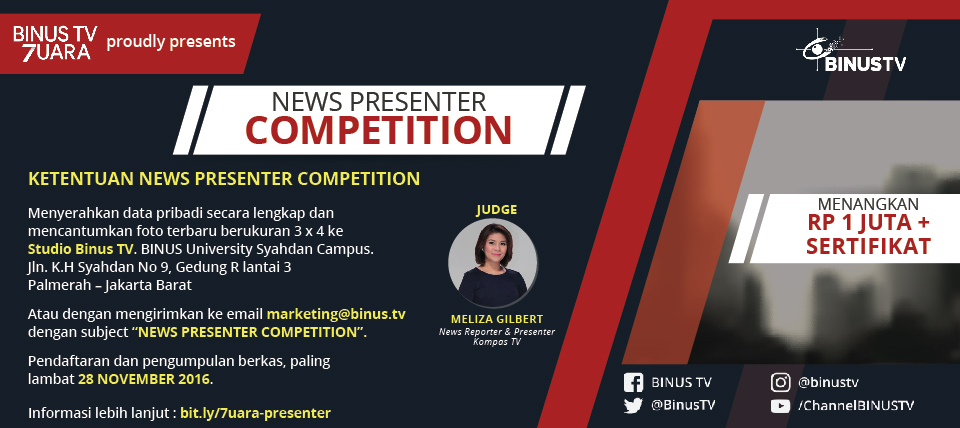 BINUS TV 7UARA proudly presents

BINUSTV

NEWS PRESENTER
COMPETITION

KETENTUAN NEWS PRESENTER COMPETITION

Menyerahkan data pribadi secara lengkap dan mencantumkan foto terbaru berukuran 3 x 4 ke Studio Binus TV. BINUS University Syahdan Campus. Jln. K.H Syahdan No 9, Gedung R lantai 3 Palmerah – Jakarta Barat

Atau dengan mengirimkan ke email marketing@binus.tv dengan subject "NEWS PRESENTER COMPETITION".

Pendaftaran dan pengumpulan berkas, paling lambat 28 NOVEMBER 2016.

Informasi lebih lanjut : bit.ly/7uara-presenter

JUDGE

MELIZA GILBERT
News Reporter & Presenter
Kompas TV

MENANGKAN
RP 1 JUTA +
SERTIFIKAT

BINUS TV
@binustv
@BinusTV
/ChannelBINUSTV